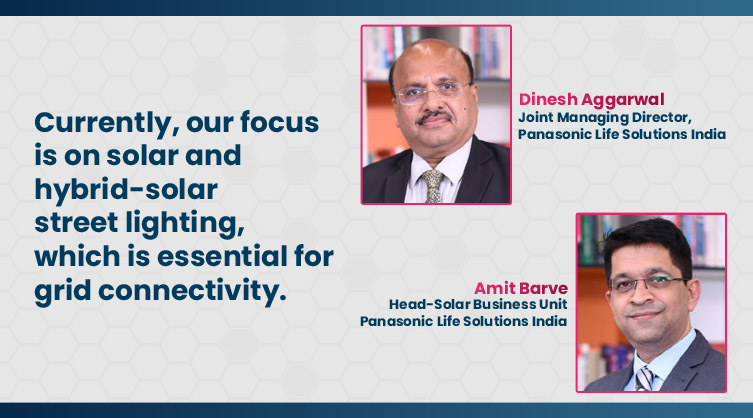 Currently, our focus is on solar and hybrid-solar street lighting, which is essential for grid connectivity.

Dinesh Aggarwal
Joint Managing Director,
Panasonic Life Solutions India

Amit Barve
Head-Solar Business Unit
Panasonic Life Solutions India